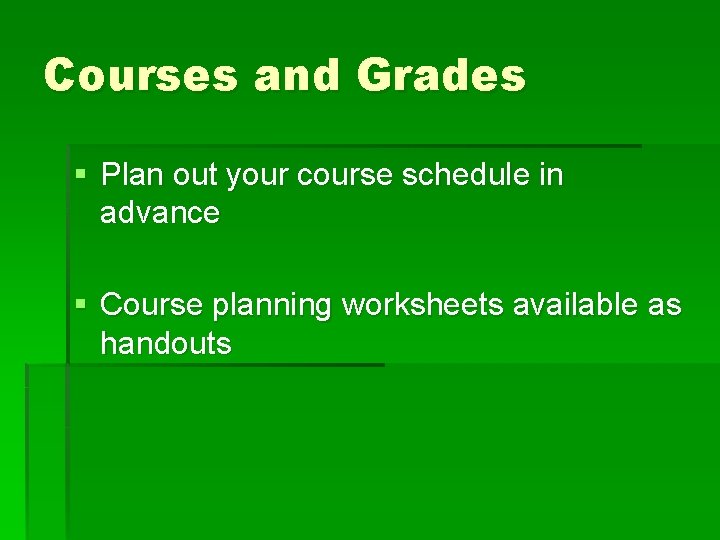 Courses and Grades

▪ Plan out your course schedule in advance

▪ Course planning worksheets available as handouts